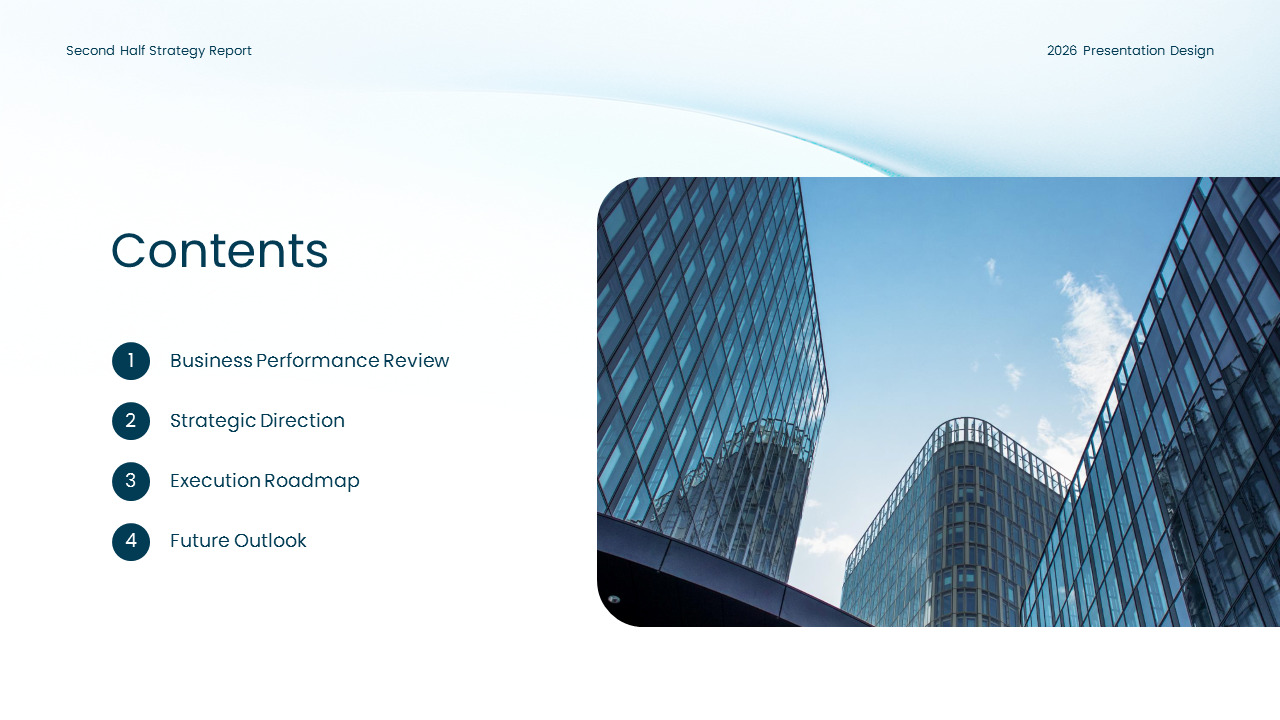 Second Half Strategy Report

2026 Presentation Design

Contents

1
Business Performance Review

2
Strategic Direction

3
Execution Roadmap

4
Future Outlook